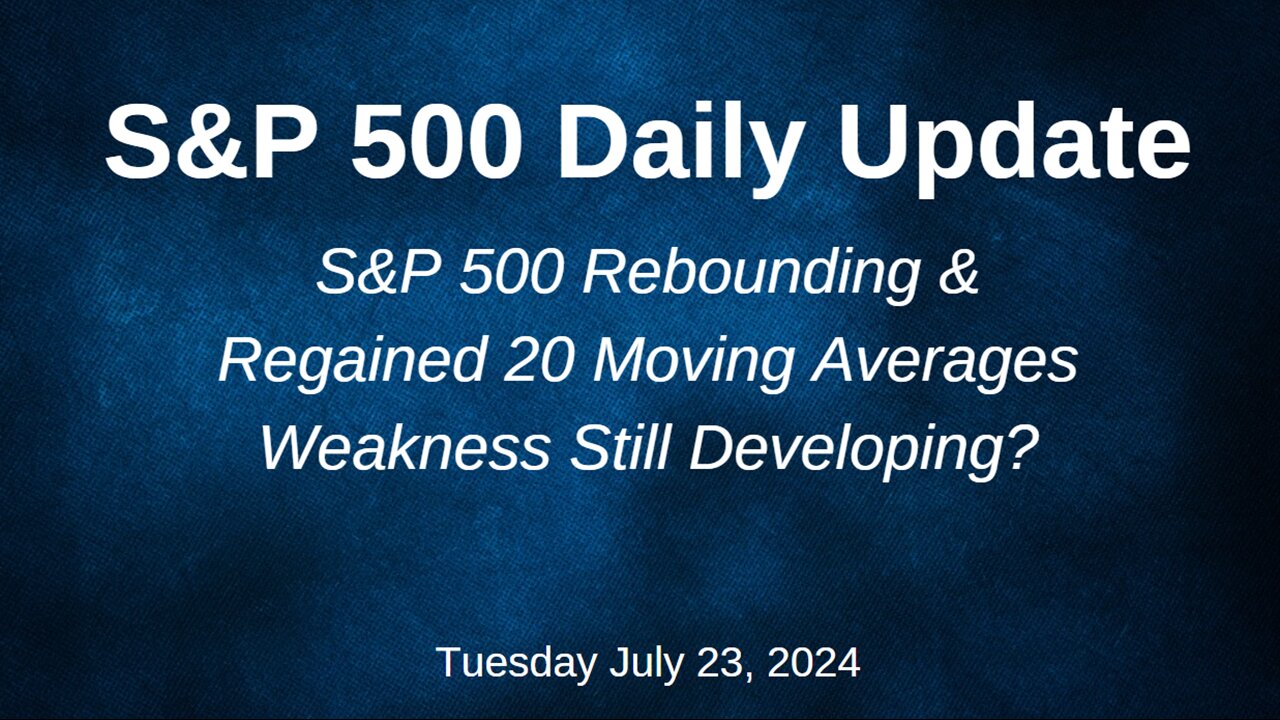 S&P 500 Daily Update

S&P 500 Rebounding & Regained 20 Moving Averages Weakness Still Developing?

Tuesday July 23, 2024